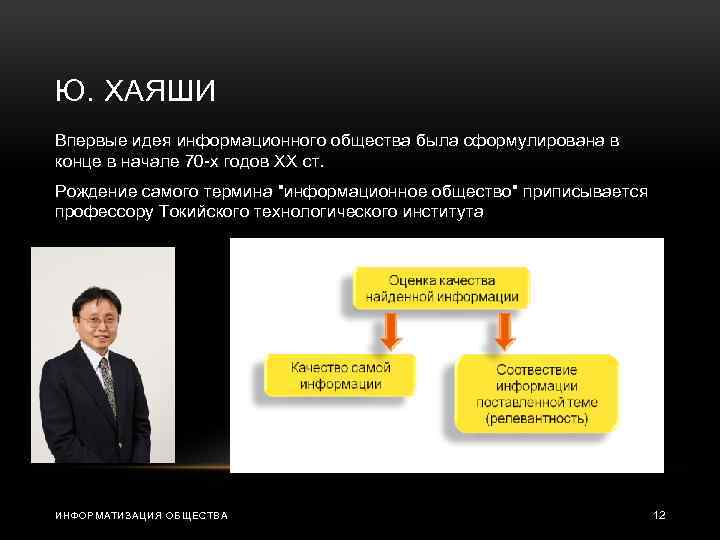 Ю. ХАЯШИ

Впервые идея информационного общества была сформулирована в конце в начале 70-х годов XX ст.

Рождение самого термина "информационное общество" приписывается профессору Токийского технологического института

Оценка качества найденной информации

Качество самой информации

Соотвествие информации поставленной теме (релевантность)

ИНФОРМАТИЗАЦИЯ ОБЩЕСТВА

12